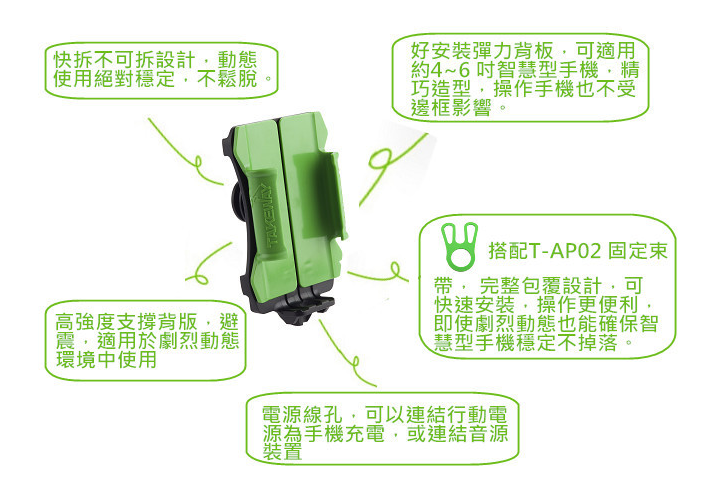 快拆不可拆設計，動態使用絕對穩定，不鬆脫。

好安裝彈力背板，可適用約4~6 吋智慧型手機，精巧造型，操作手機也不受邊框影響。

TAKEWAY

搭配T-AP02 固定束帶， 完整包覆設計，可快速安裝，操作更便利，即使劇烈動態也能確保智慧型手機穩定不掉落。

高強度支撐背版，避震，適用於劇烈動態環境中使用

電源線孔，可以連結行動電源為手機充電，或連結音源裝置